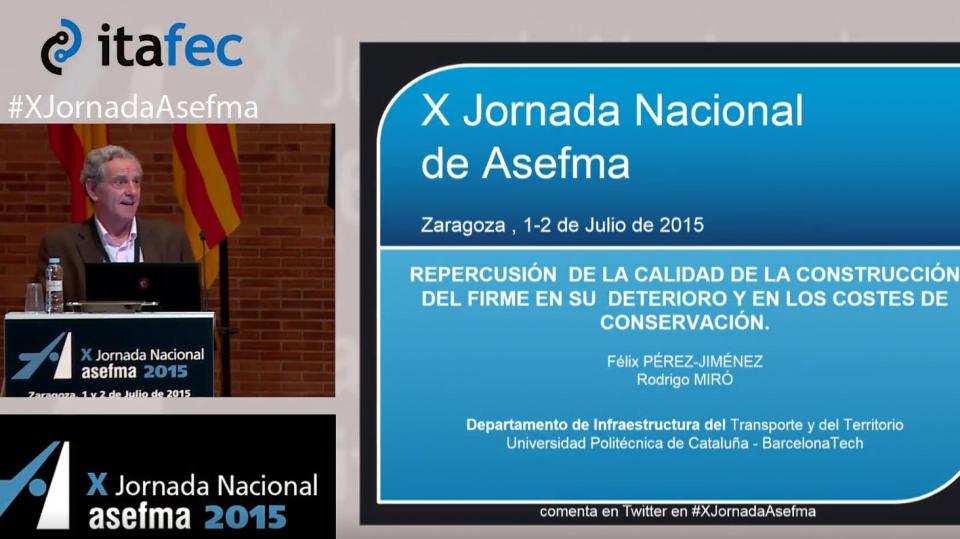 itafec

#XJornadaAsefma

X Jornada Nacional
asefma 2015
Zaragoza, 1 y 2 de Julio de 2015

X Jornada Nacional
asefma 2015

X Jornada Nacional de Asefma

Zaragoza , 1-2 de Julio de 2015

REPERCUSIÓN DE LA CALIDAD DE LA CONSTRUCCIÓN DEL FIRME EN SU DETERIORO Y EN LOS COSTES DE CONSERVACIÓN.

Félix PÉREZ-JIMÉNEZ
Rodrigo MIRÓ

Departamento de Infraestructura del Transporte y del Territorio
Universidad Politécnica de Cataluña - BarcelonaTech

comenta en Twitter en #XJornadaAsefma